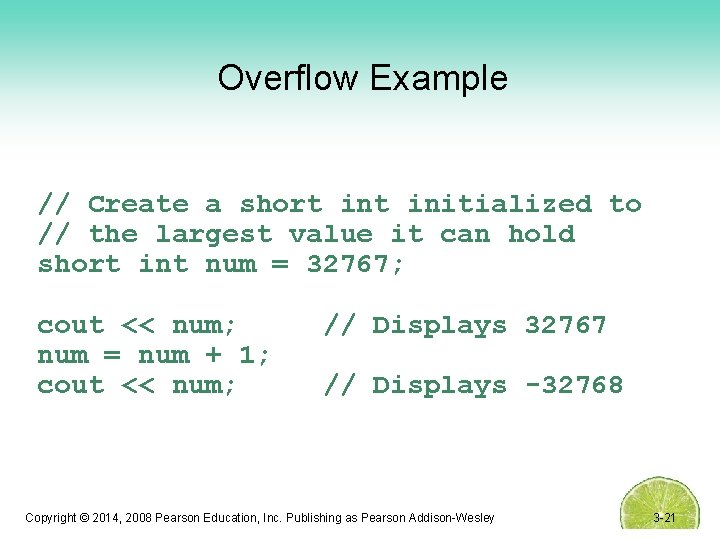 Overflow Example

// Create a short int initialized to
// the largest value it can hold
short int num = 32767;

cout << num;      // Displays 32767
num = num + 1;
cout << num;      // Displays -32768

Copyright © 2014, 2008 Pearson Education, Inc. Publishing as Pearson Addison-Wesley

3-21